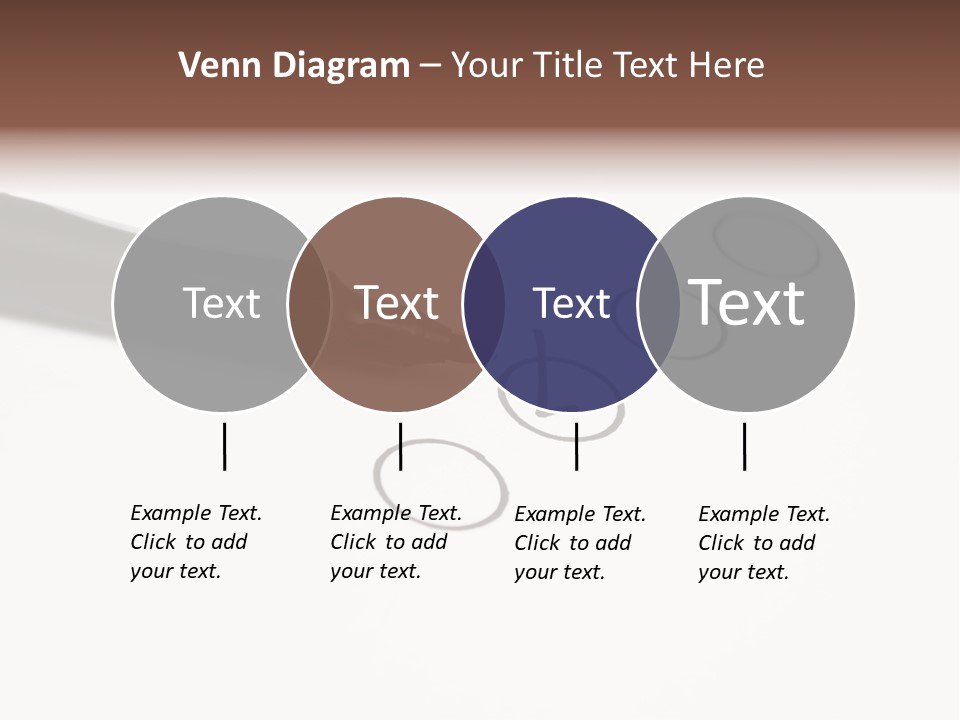 Venn Diagram – Your Title Text Here

Text

Text

Text

Text

Example Text. Click to add your text.

Example Text. Click to add your text.

Example Text. Click to add your text.

Example Text. Click to add your text.